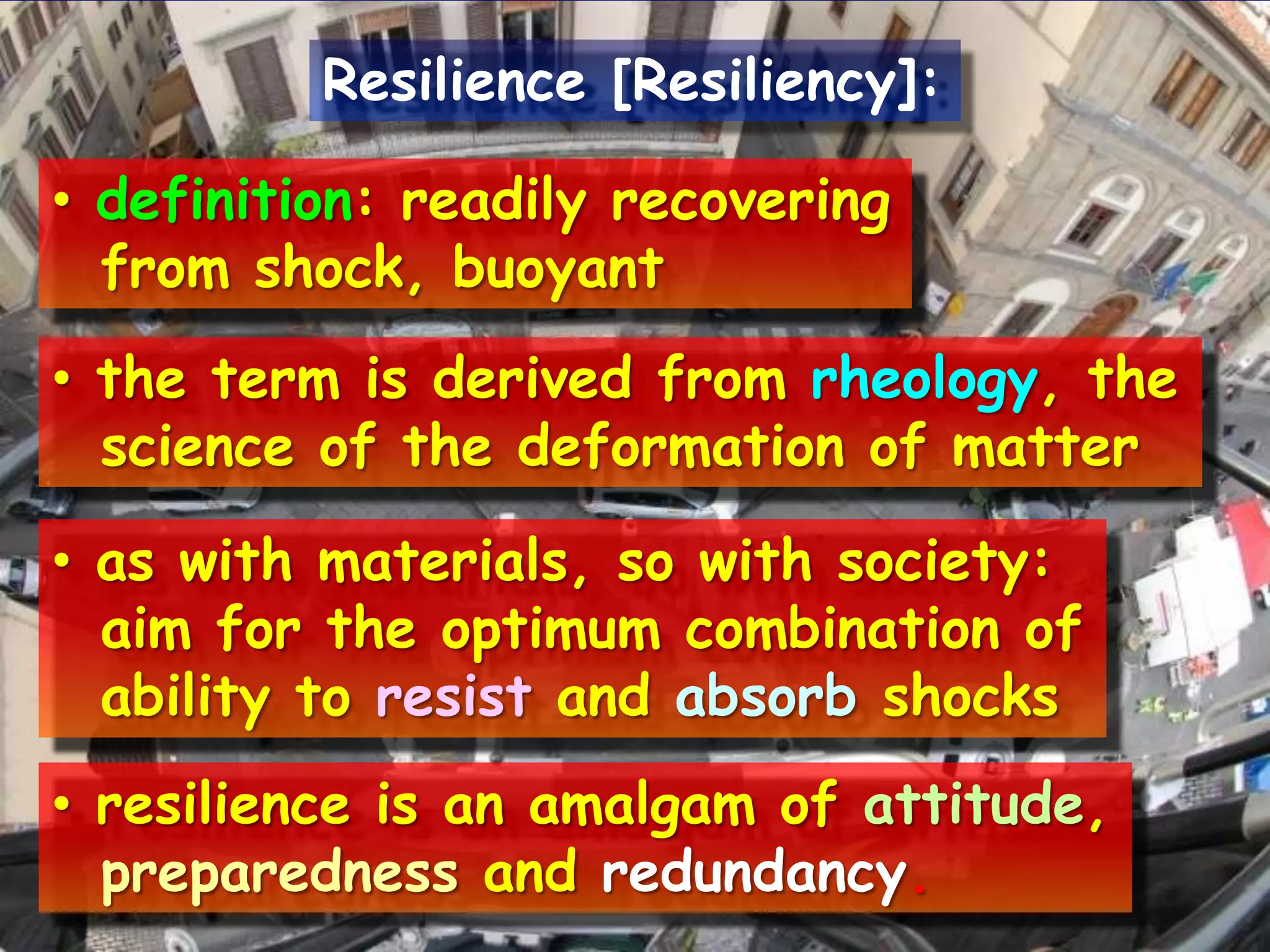 Resilience [Resiliency]:

• definition: readily recovering from shock, buoyant

• the term is derived from rheology, the science of the deformation of matter

• as with materials, so with society: aim for the optimum combination of ability to resist and absorb shocks

• resilience is an amalgam of attitude, preparedness and redundancy.